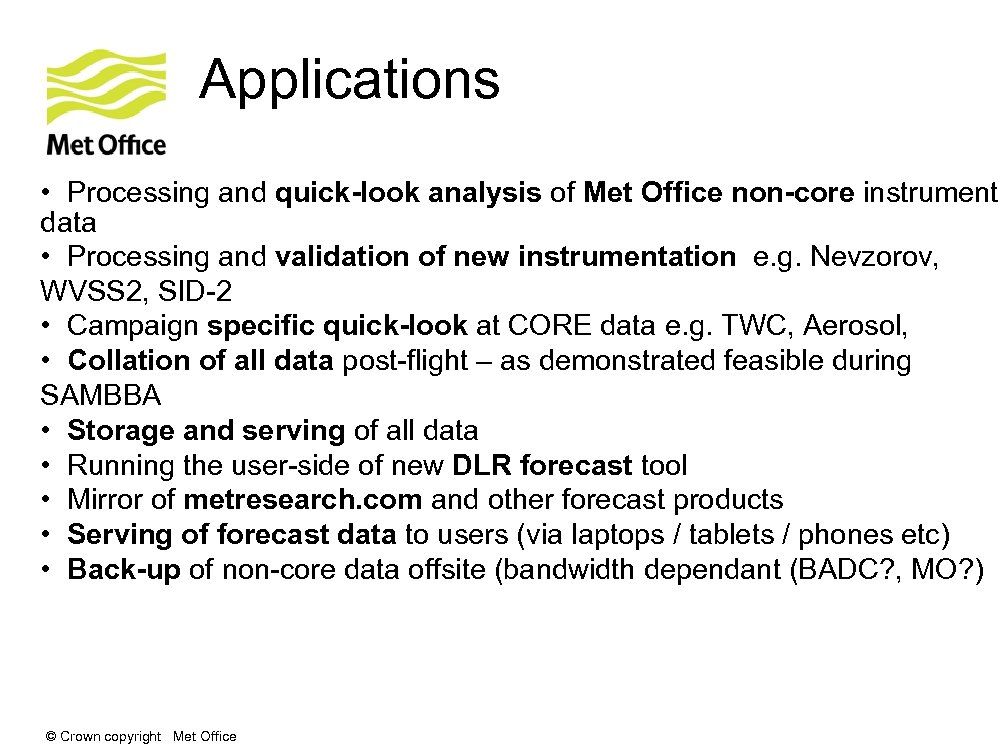 Met Office

Applications

• Processing and quick-look analysis of Met Office non-core instrument data
• Processing and validation of new instrumentation e.g. Nevzorov, WVSS2, SID-2
• Campaign specific quick-look at CORE data e.g. TWC, Aerosol,
• Collation of all data post-flight – as demonstrated feasible during SAMBBA
• Storage and serving of all data
• Running the user-side of new DLR forecast tool
• Mirror of metresearch.com and other forecast products
• Serving of forecast data to users (via laptops / tablets / phones etc)
• Back-up of non-core data offsite (bandwidth dependant (BADC?, MO?)

© Crown copyright Met Office